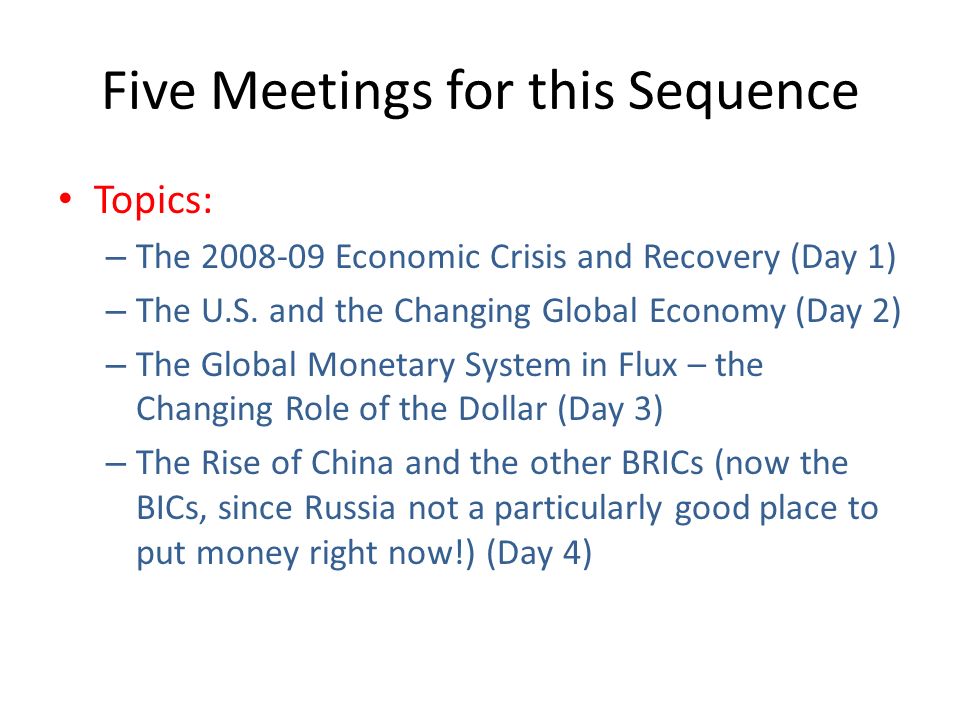 Five Meetings for this Sequence

• Topics:
– The 2008-09 Economic Crisis and Recovery (Day 1)
– The U.S. and the Changing Global Economy (Day 2)
– The Global Monetary System in Flux – the Changing Role of the Dollar (Day 3)
– The Rise of China and the other BRICs (now the BICs, since Russia not a particularly good place to put money right now!) (Day 4)